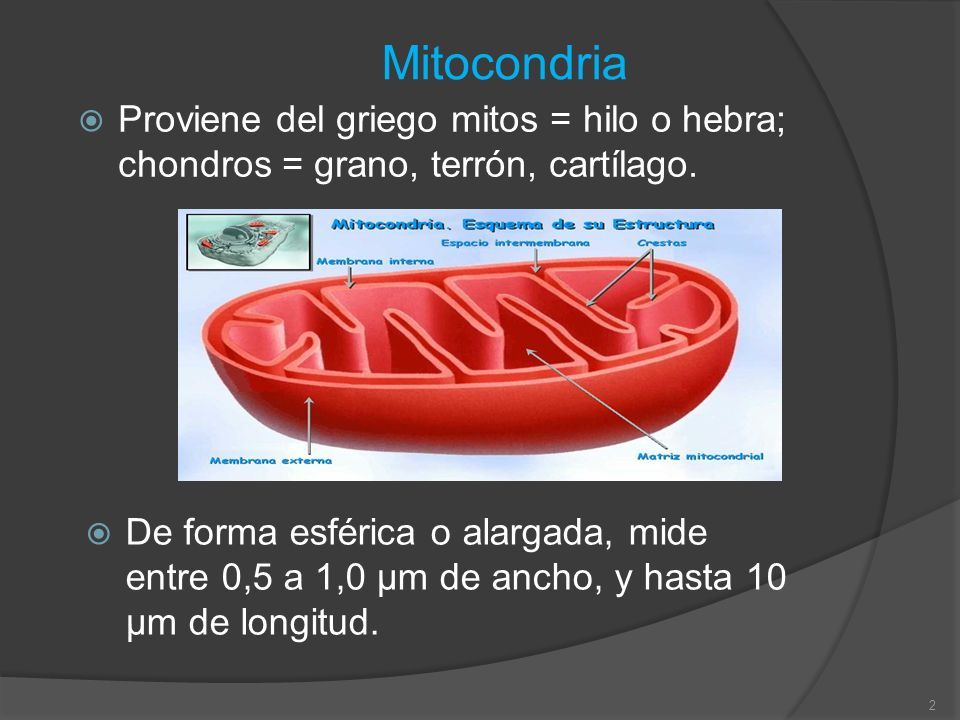 Mitocondria

Proviene del griego mitos = hilo o hebra; chondros = grano, terrón, cartílago.

Mitocondria. Esquema de su Estructura

Membrana interna

Espacio intermembrana

Crestas

Membrana externa

Matriz mitocondrial

De forma esférica o alargada, mide entre 0,5 a 1,0 µm de ancho, y hasta 10 µm de longitud.

2